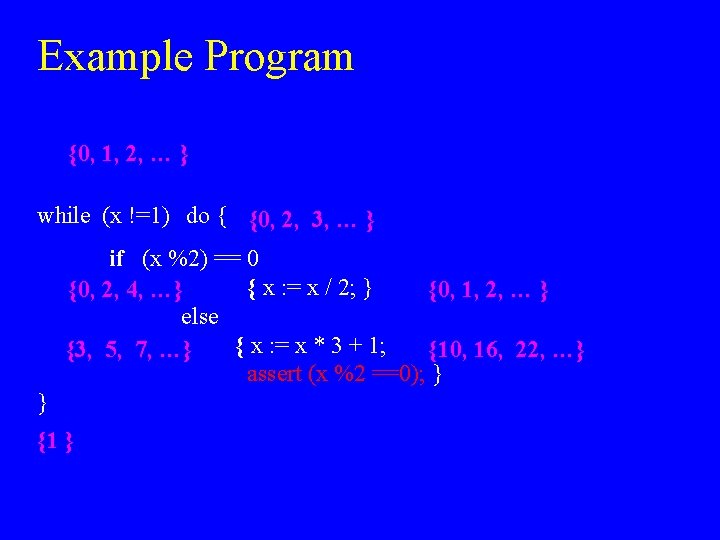 Example Program

{0, 1, 2, … }

while (x !=1) do { {0, 2, 3, … }

if (x %2) == 0

{0, 2, 4, …} { x := x / 2; } {0, 1, 2, … }

else

{3, 5, 7, …} { x := x * 3 + 1; {10, 16, 22, …}

assert (x %2 ==0); }

}

{1 }